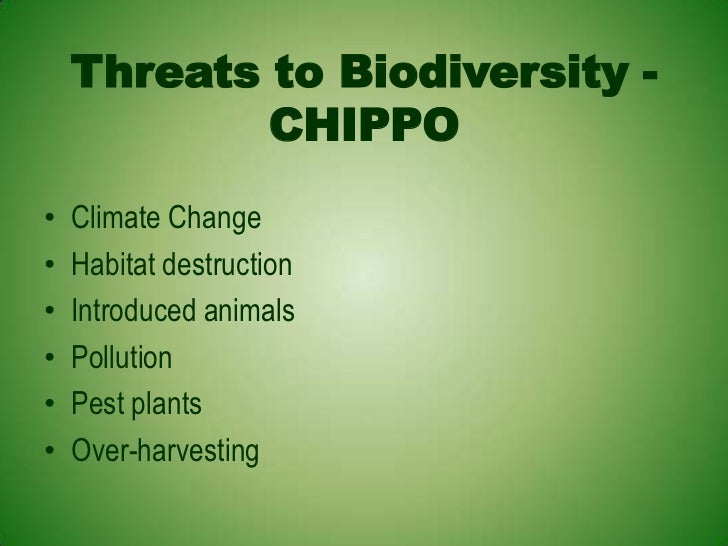 Threats to Biodiversity - CHIPPO

• Climate Change
• Habitat destruction
• Introduced animals
• Pollution
• Pest plants
• Over-harvesting